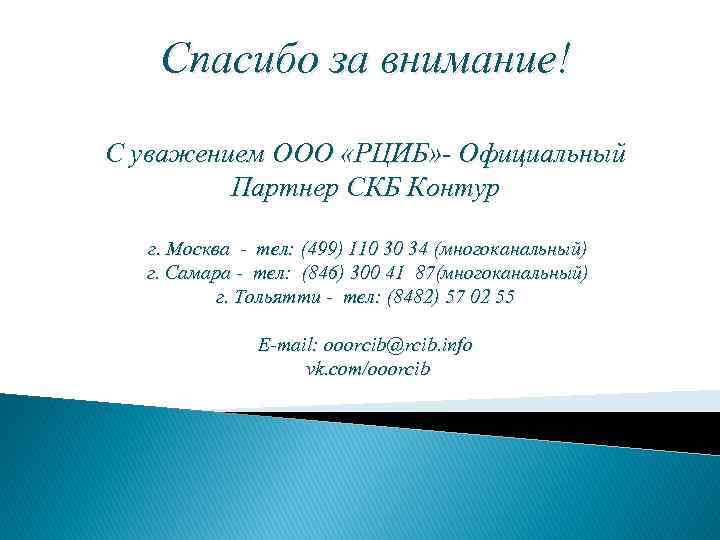 Спасибо за внимание!

С уважением ООО «РЦИБ»- Официальный Партнер СКБ Контур

г. Москва - тел: (499) 110 30 34 (многоканальный)
г. Самара - тел: (846) 300 41 87(многоканальный)
г. Тольятти - тел: (8482) 57 02 55

E-mail: ooorcib@rcib.info
vk.com/ooorcib